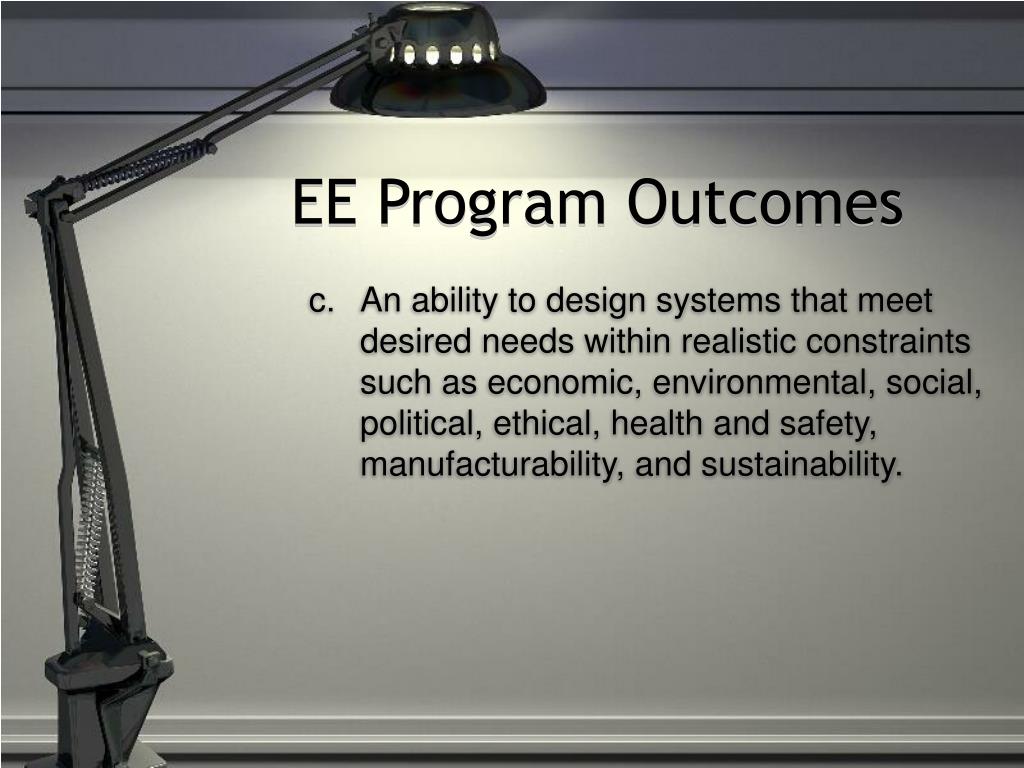 EE Program Outcomes

c. An ability to design systems that meet desired needs within realistic constraints such as economic, environmental, social, political, ethical, health and safety, manufacturability, and sustainability.